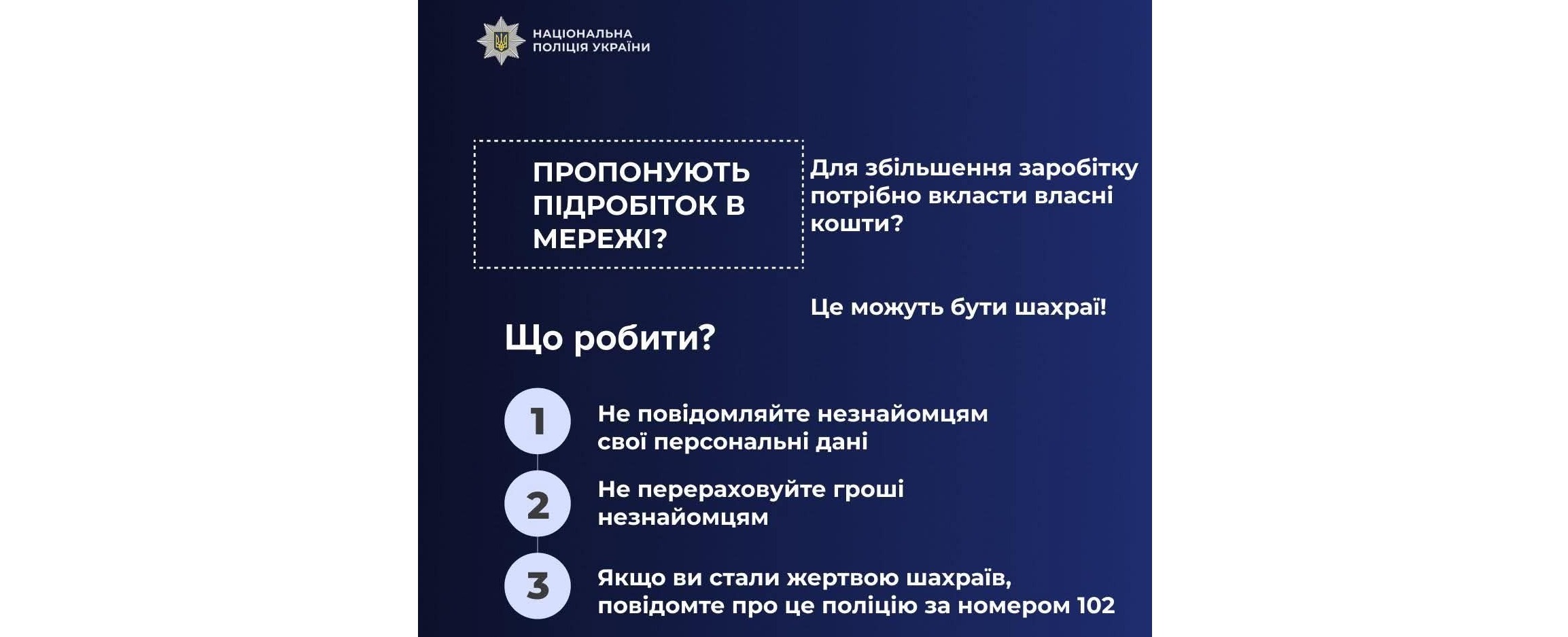 НАЦІОНАЛЬНА ПОЛІЦІЯ УКРАЇНИ

ПРОПОНУЮТЬ ПІДРОБІТОК В МЕРЕЖІ?

Для збільшення заробітку потрібно вкласти власні кошти?

Це можуть бути шахраї!

Що робити?

1 Не повідомляйте незнайомцям свої персональні дані

2 Не перераховуйте гроші незнайомцям

3 Якщо ви стали жертвою шахраїв, повідомте про це поліцію за номером 102